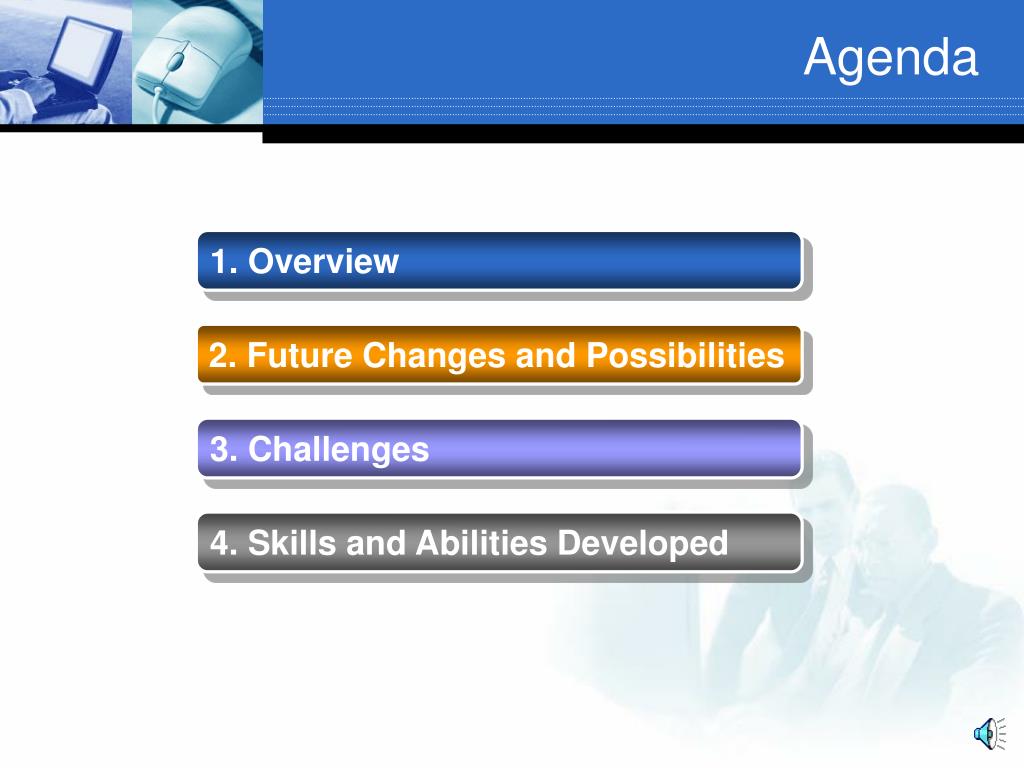 Agenda

1. Overview

2. Future Changes and Possibilities

3. Challenges

4. Skills and Abilities Developed